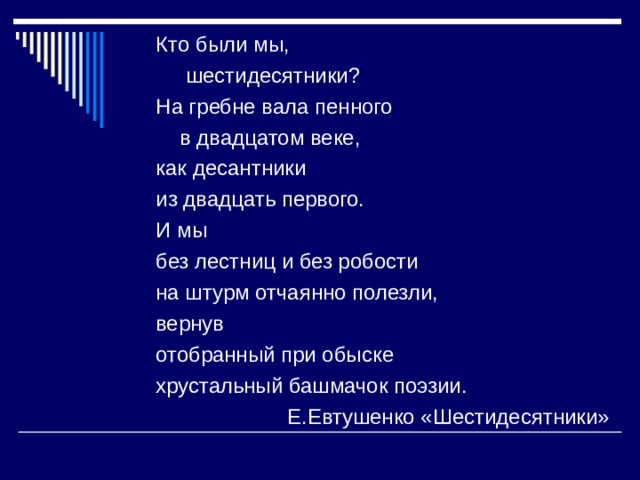 Кто были мы,
шестидесятники?
На гребне вала пенного
в двадцатом веке,
как десантники
из двадцать первого.
И мы
без лестниц и без робости
на штурм отчаянно полезли,
вернув
отобранный при обыске
хрустальный башмачок поэзии.
Е.Евтушенко «Шестидесятники»